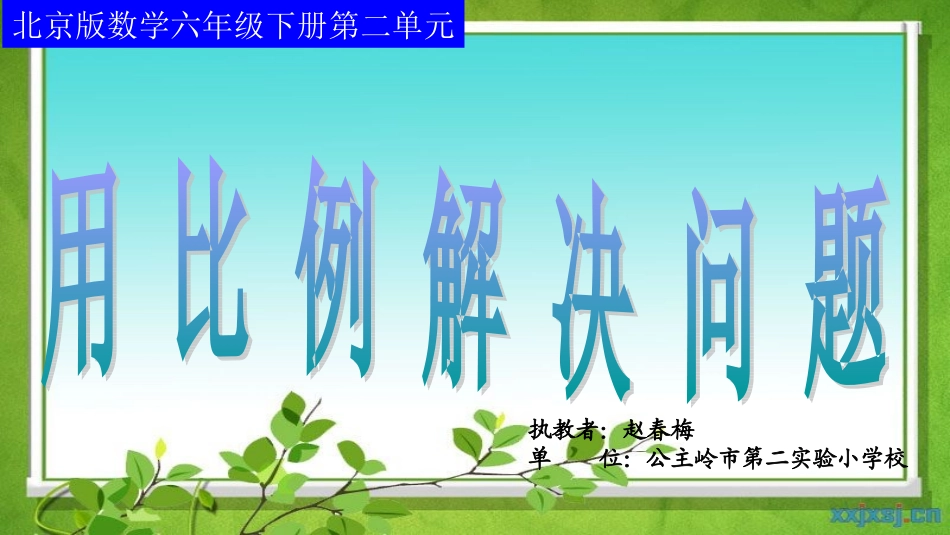 北京版数学六年级下册第二单元

用比例解决问题

执教者：赵春梅
单　　位：公主岭市第二实验小学校

xxjxsj.cn